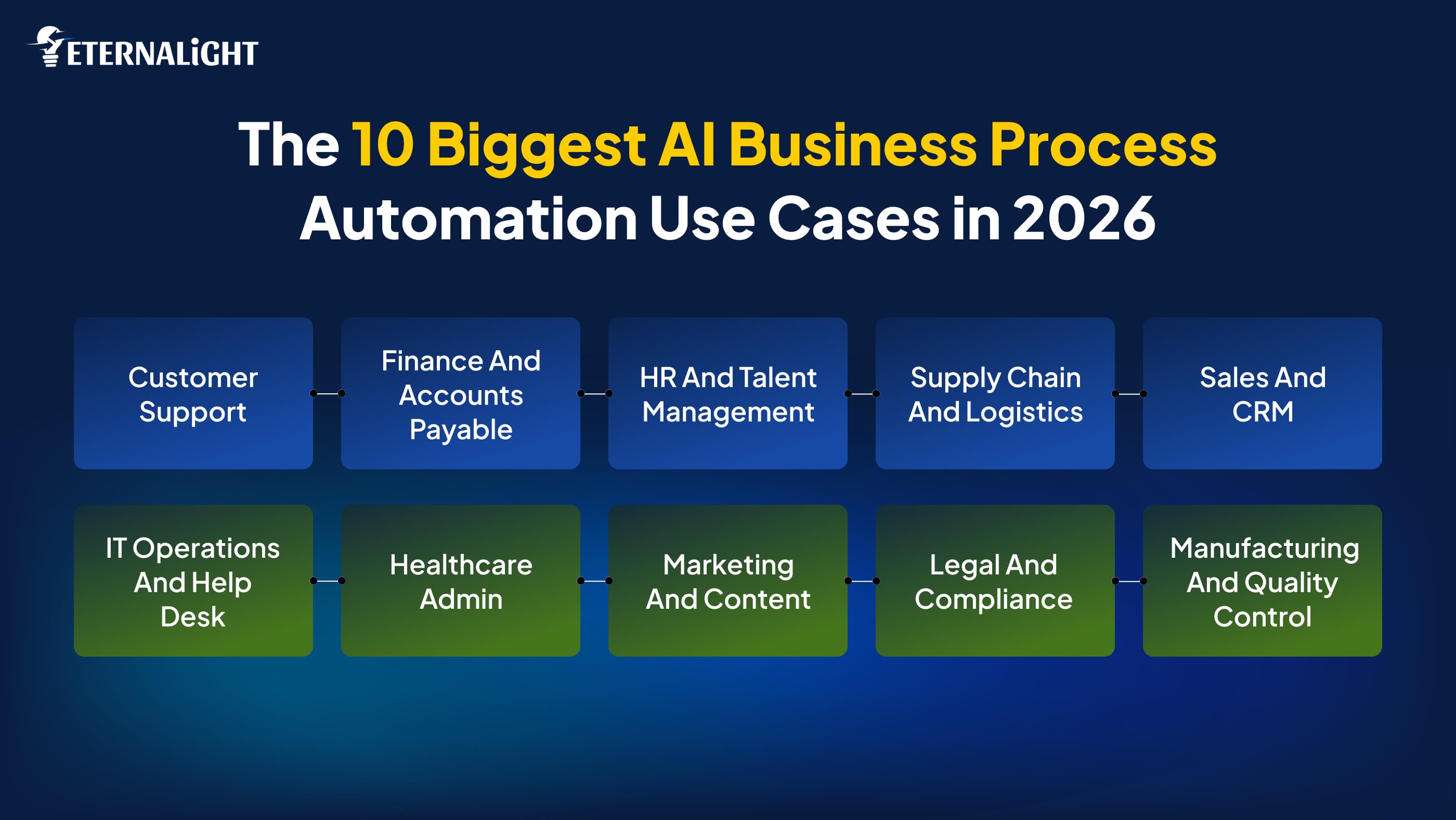 ETERNALiGHT

The 10 Biggest AI Business Process Automation Use Cases in 2026

Customer Support

Finance And Accounts Payable

HR And Talent Management

Supply Chain And Logistics

Sales And CRM

IT Operations And Help Desk

Healthcare Admin

Marketing And Content

Legal And Compliance

Manufacturing And Quality Control